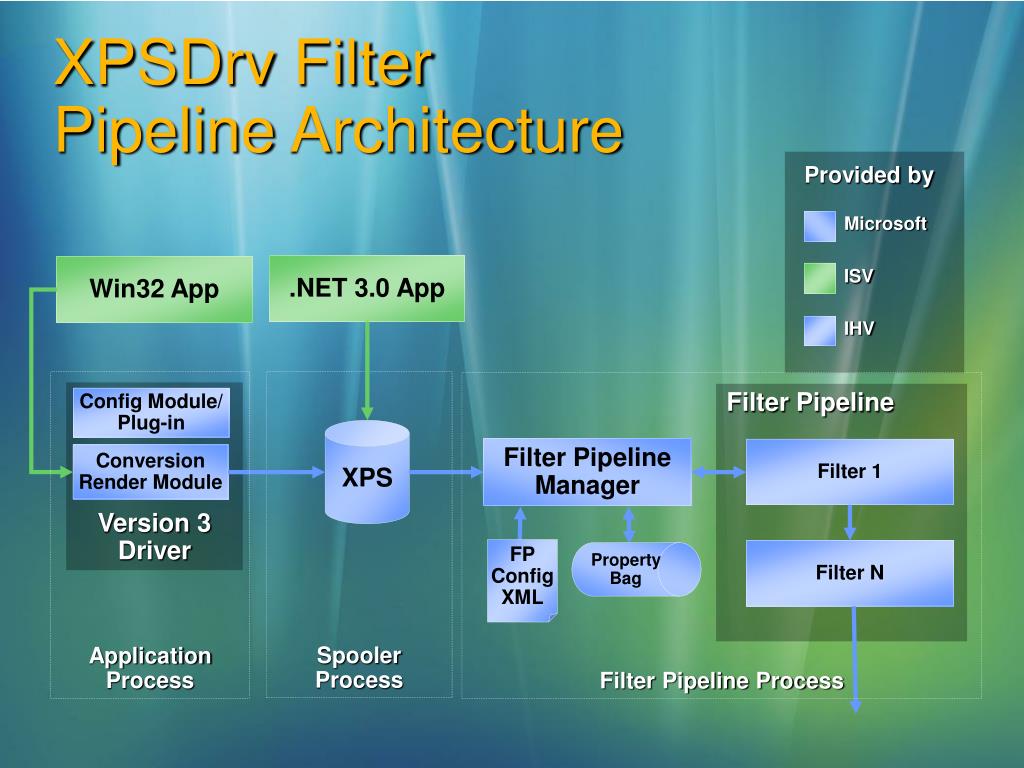 XPSDrv Filter
Pipeline Architecture

Provided by
Microsoft
ISV
IHV

Win32 App

.NET 3.0 App

Config Module/ Plug-in

Conversion Render Module

Version 3 Driver

XPS

Filter Pipeline Manager

FP Config XML

Property Bag

Filter Pipeline

Filter 1

Filter N

Application Process

Spooler Process

Filter Pipeline Process